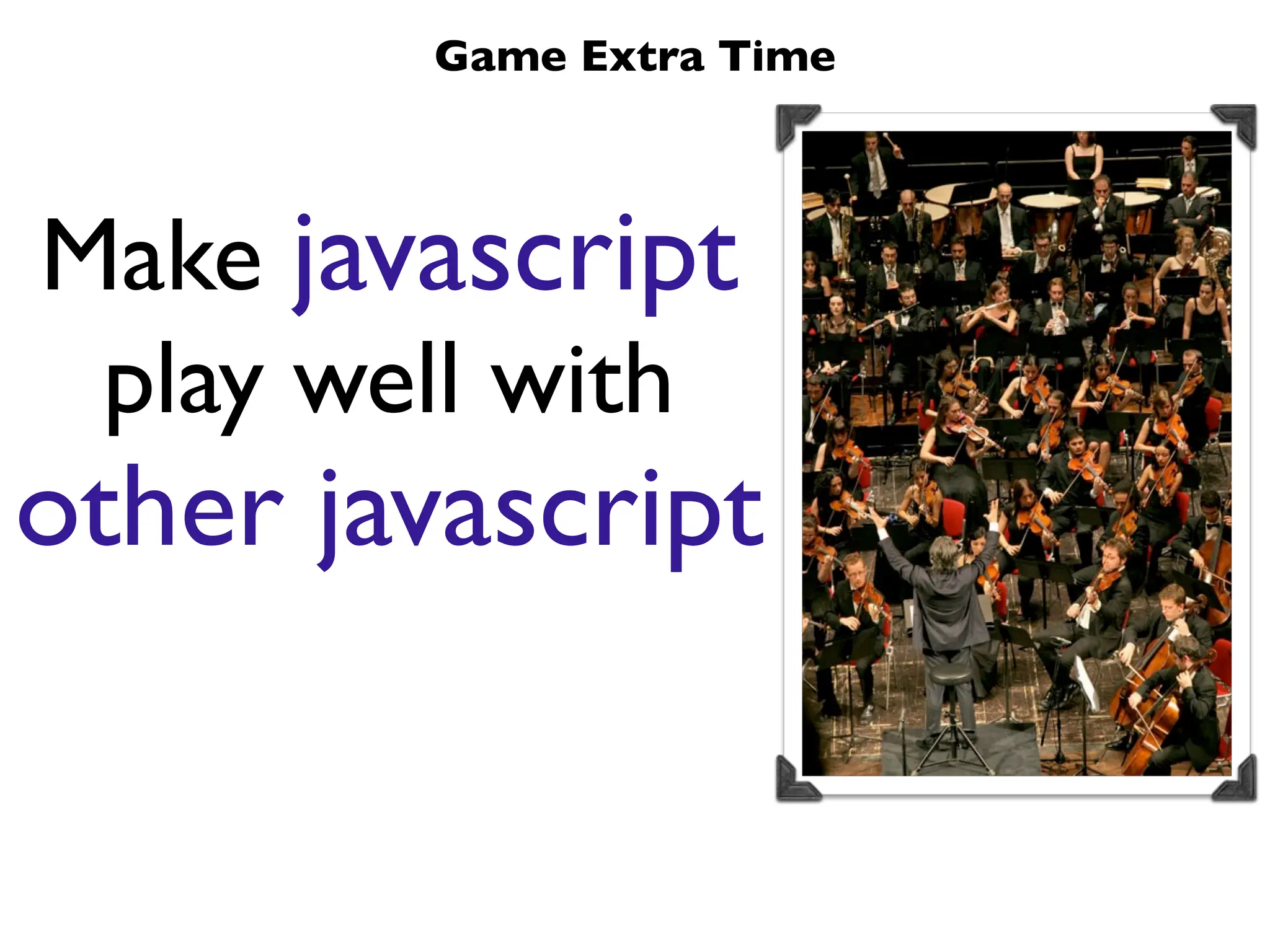 Game Extra Time

Make javascript play well with other javascript